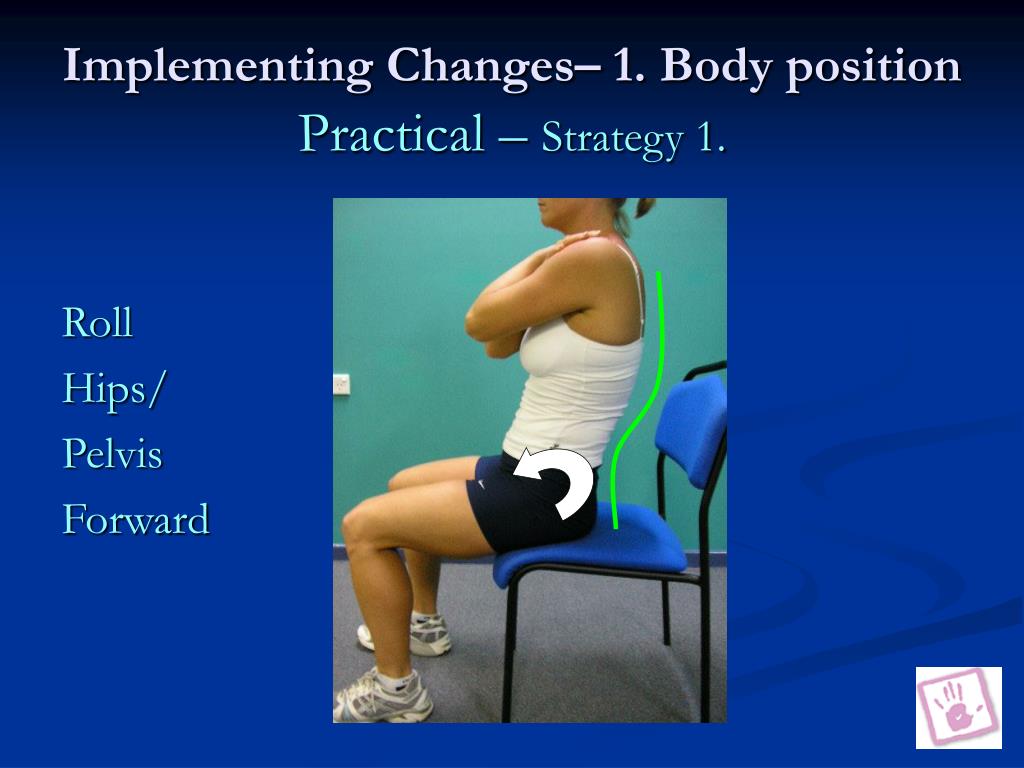 Implementing Changes– 1. Body position
Practical – Strategy 1.

Roll
Hips/
Pelvis
Forward